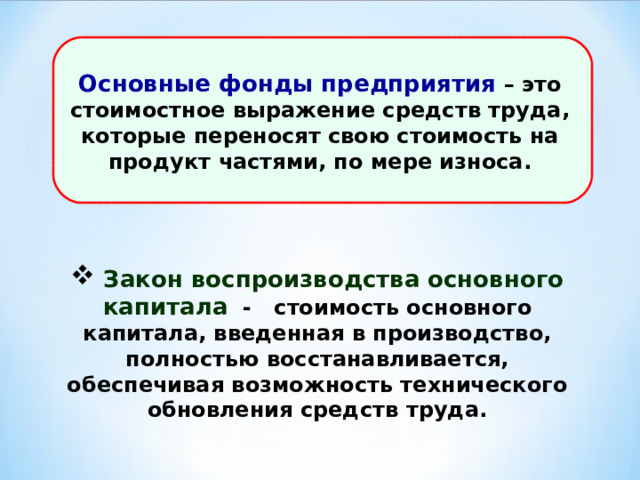 Основные фонды предприятия – это стоимостное выражение средств труда, которые переносят свою стоимость на продукт частями, по мере износа.

❖ Закон воспроизводства основного капитала - стоимость основного капитала, введенная в производство, полностью восстанавливается, обеспечивая возможность технического обновления средств труда.